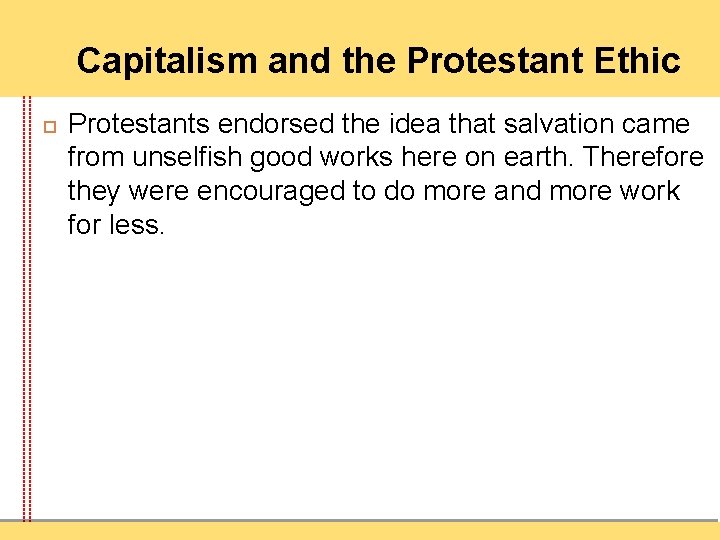 Capitalism and the Protestant Ethic

Protestants endorsed the idea that salvation came from unselfish good works here on earth. Therefore they were encouraged to do more and more work for less.